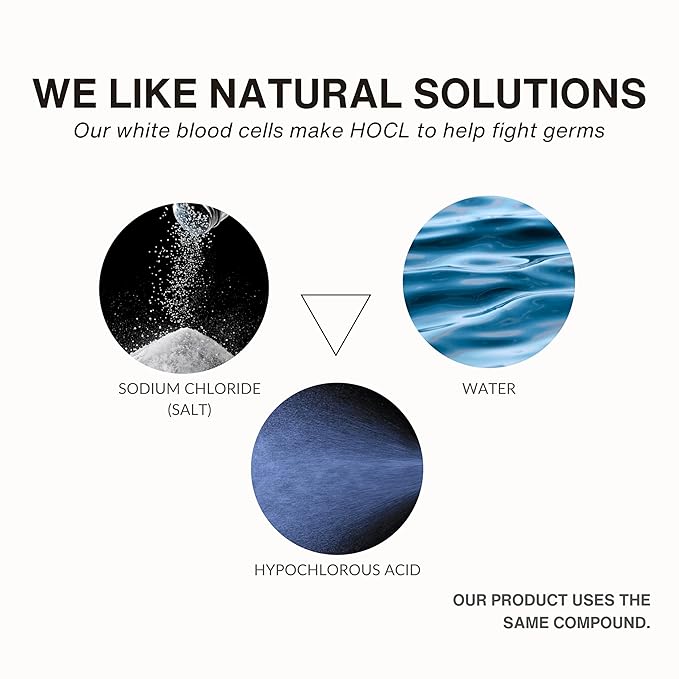 WE LIKE NATURAL SOLUTIONS

Our white blood cells make HOCL to help fight germs

SODIUM CHLORIDE (SALT)

WATER

HYPOCHLOROUS ACID

OUR PRODUCT USES THE SAME COMPOUND.